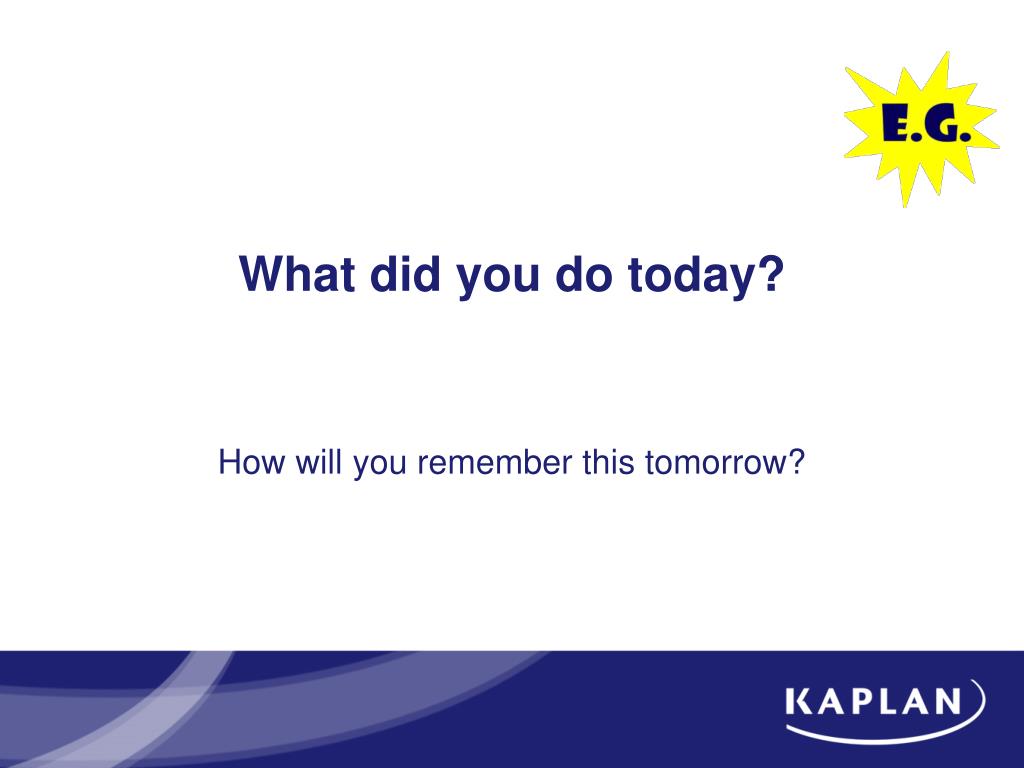 E.G.

What did you do today?

How will you remember this tomorrow?

KAPLAN